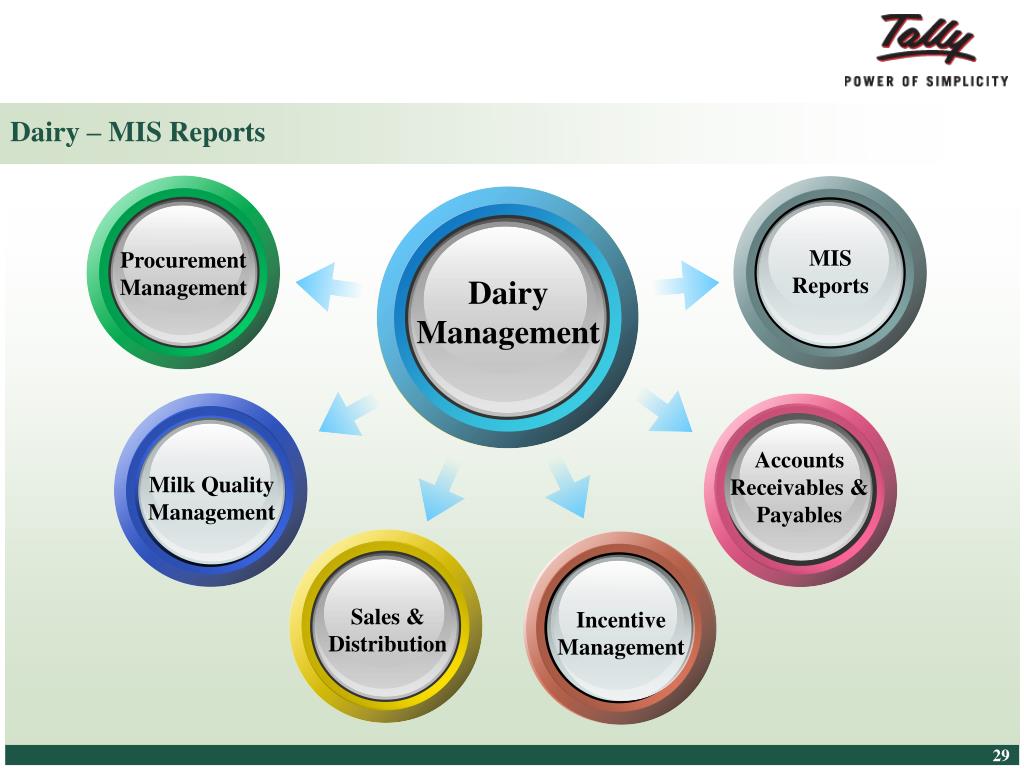 Tally
POWER OF SIMPLICITY

Dairy – MIS Reports

Procurement Management

Dairy Management

MIS Reports

Milk Quality Management

Accounts Receivables & Payables

Sales & Distribution

Incentive Management

29